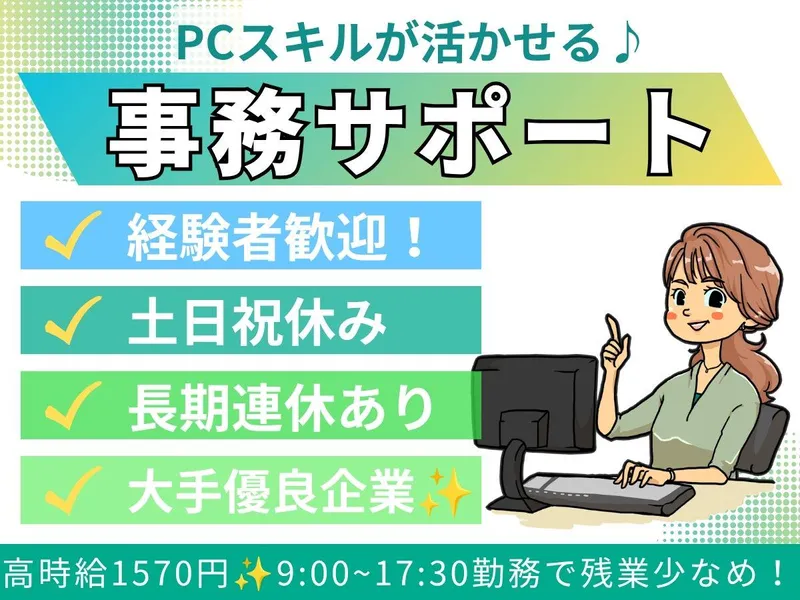 PCスキルが活かせる♪

事務サポート

✓ 経験者歓迎!

✓ 土日祝休み

✓ 長期連休あり

✓ 大手優良企業✨

高時給1570円✨9:00~17:30勤務で残業少なめ!